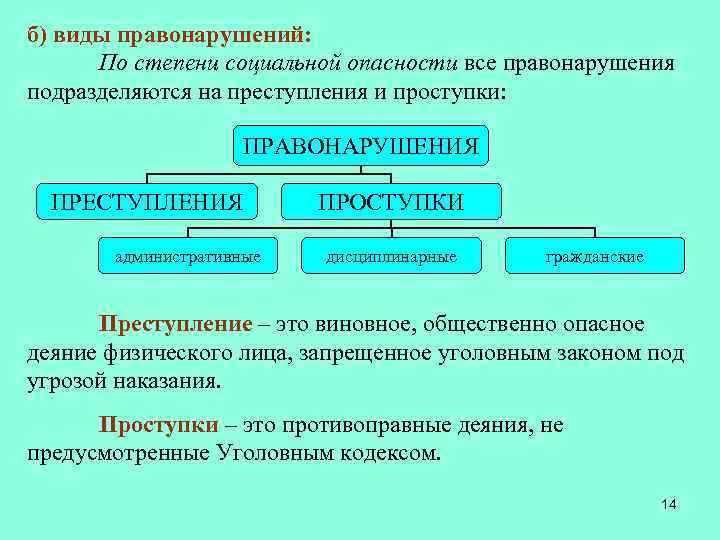 б) виды правонарушений:

По степени социальной опасности все правонарушения подразделяются на преступления и проступки:

ПРАВОНАРУШЕНИЯ

ПРЕСТУПЛЕНИЯ

ПРОСТУПКИ

административные

дисциплинарные

гражданские

Преступление – это виновное, общественно опасное деяние физического лица, запрещенное уголовным законом под угрозой наказания.

Проступки – это противоправные деяния, не предусмотренные Уголовным кодексом.

14